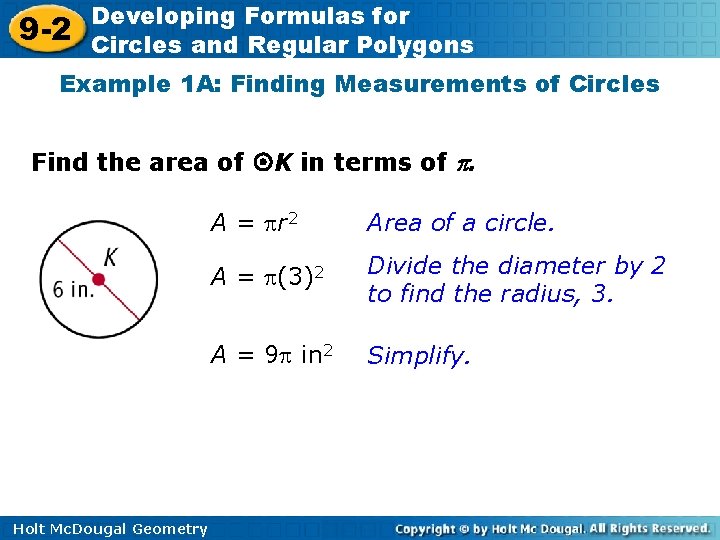 9-2 Developing Formulas for Circles and Regular Polygons

Example 1A: Finding Measurements of Circles

Find the area of $\odot K$ in terms of $\pi$.

K
6 in.

$A = \pi r^2$ Area of a circle.

$A = \pi(3)^2$ Divide the diameter by 2 to find the radius, 3.

$A = 9\pi$ in$^2$ Simplify.

Holt McDougal Geometry

Copyright © by Holt Mc Dougal. All Rights Reserved.